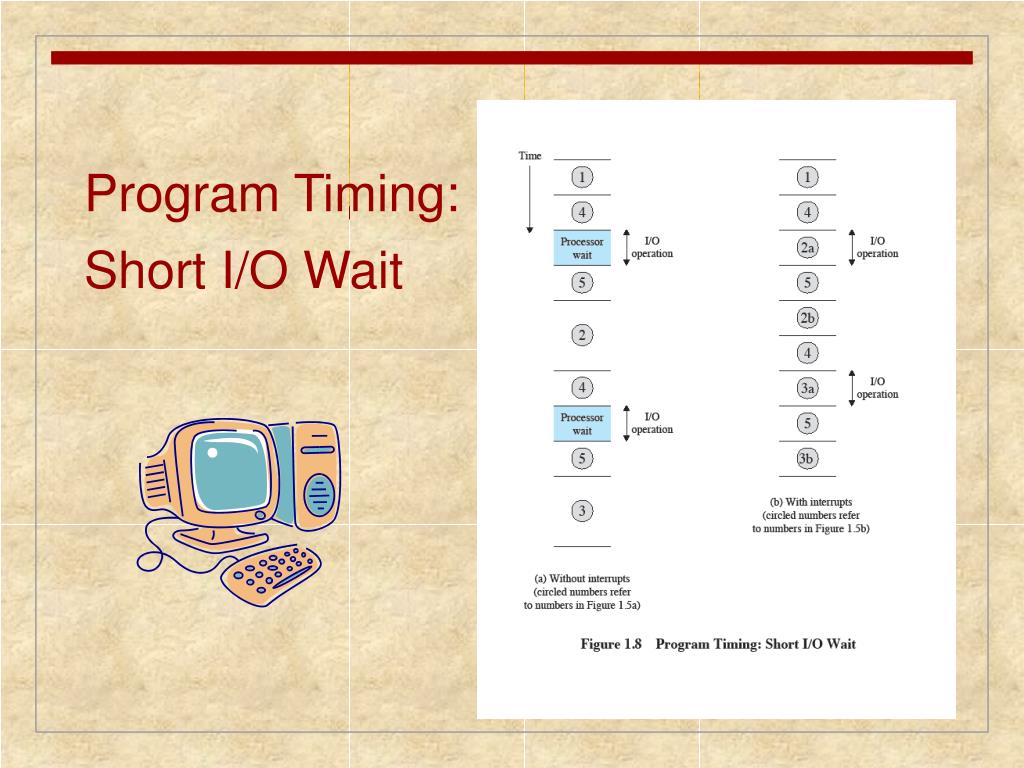 Program Timing:
Short I/O Wait

Time

1
4
Processor wait
I/O operation
5
2
4
Processor wait
I/O operation
5
3

(a) Without interrupts (circled numbers refer to numbers in Figure 1.5a)

1
4
2a
I/O operation
5
2b
4
3a
I/O operation
5
3b

(b) With interrupts (circled numbers refer to numbers in Figure 1.5b)

Figure 1.8 Program Timing: Short I/O Wait